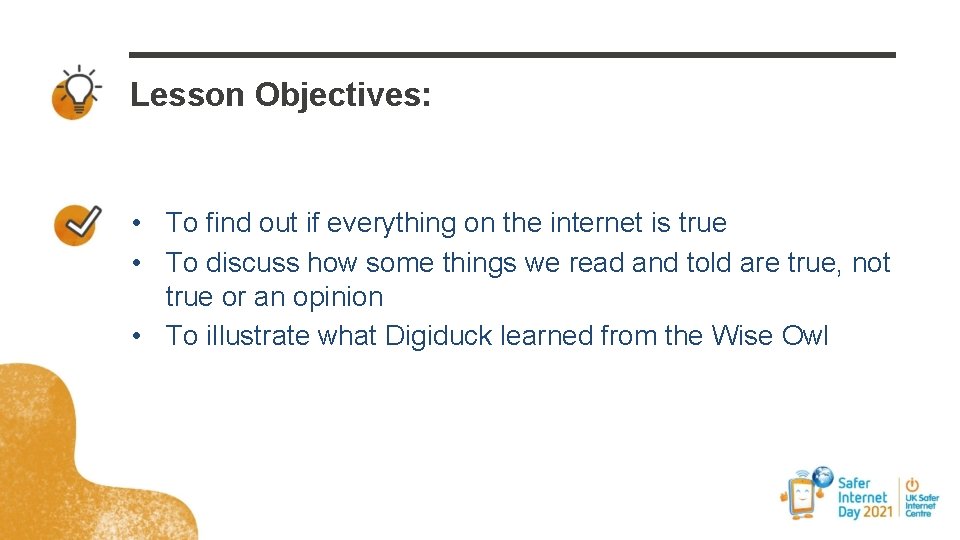 Lesson Objectives:

• To find out if everything on the internet is true
• To discuss how some things we read and told are true, not true or an opinion
• To illustrate what Digiduck learned from the Wise Owl

Safer Internet Day 2021

UK Safer Internet Centre